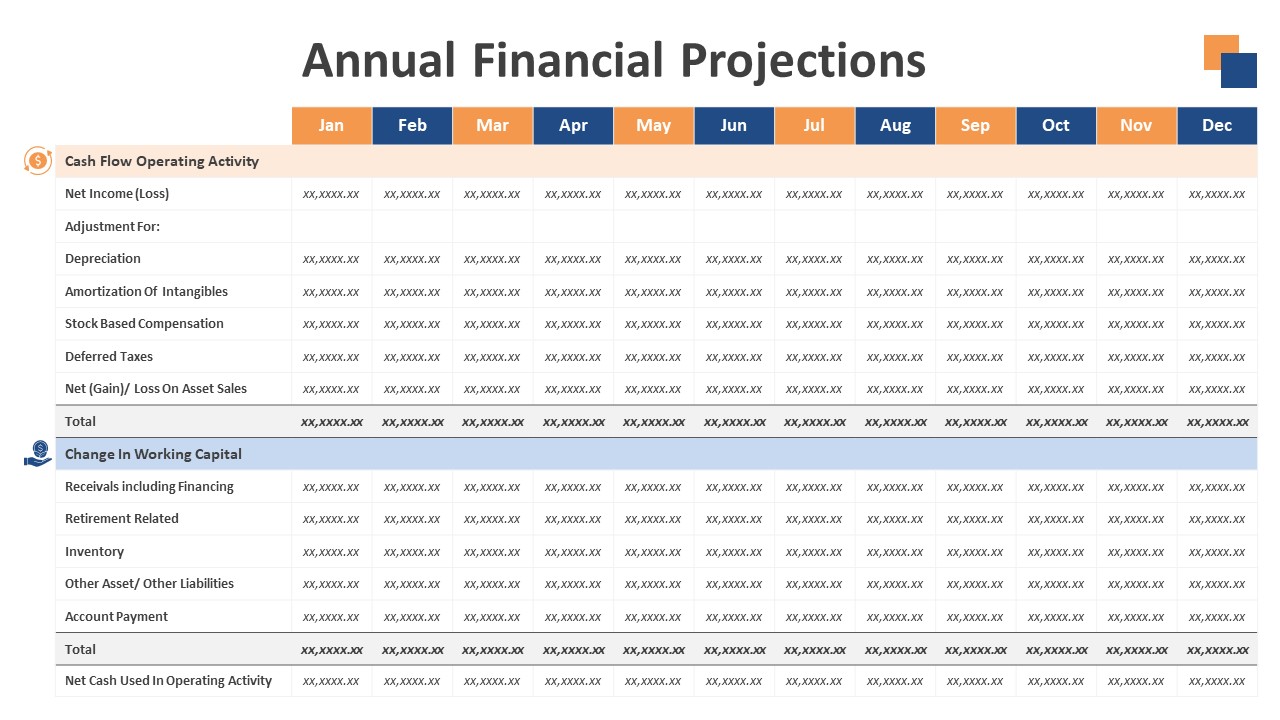 Annual Financial Projections

| | Jan | Feb | Mar | Apr | May | Jun | Jul | Aug | Sep | Oct | Nov | Dec |
|---|---|---|---|---|---|---|---|---|---|---|---|---|
| Cash Flow Operating Activity | | | | | | | | | | | | |
| Net Income (Loss) | xx,xxxx.xx | xx,xxxx.xx | xx,xxxx.xx | xx,xxxx.xx | xx,xxxx.xx | xx,xxxx.xx | xx,xxxx.xx | xx,xxxx.xx | xx,xxxx.xx | xx,xxxx.xx | xx,xxxx.xx | xx,xxxx.xx |
| Adjustment For: | | | | | | | | | | | | |
| Depreciation | xx,xxxx.xx | xx,xxxx.xx | xx,xxxx.xx | xx,xxxx.xx | xx,xxxx.xx | xx,xxxx.xx | xx,xxxx.xx | xx,xxxx.xx | xx,xxxx.xx | xx,xxxx.xx | xx,xxxx.xx | xx,xxxx.xx |
| Amortization Of Intangibles | xx,xxxx.xx | xx,xxxx.xx | xx,xxxx.xx | xx,xxxx.xx | xx,xxxx.xx | xx,xxxx.xx | xx,xxxx.xx | xx,xxxx.xx | xx,xxxx.xx | xx,xxxx.xx | xx,xxxx.xx | xx,xxxx.xx |
| Stock Based Compensation | xx,xxxx.xx | xx,xxxx.xx | xx,xxxx.xx | xx,xxxx.xx | xx,xxxx.xx | xx,xxxx.xx | xx,xxxx.xx | xx,xxxx.xx | xx,xxxx.xx | xx,xxxx.xx | xx,xxxx.xx | xx,xxxx.xx |
| Deferred Taxes | xx,xxxx.xx | xx,xxxx.xx | xx,xxxx.xx | xx,xxxx.xx | xx,xxxx.xx | xx,xxxx.xx | xx,xxxx.xx | xx,xxxx.xx | xx,xxxx.xx | xx,xxxx.xx | xx,xxxx.xx | xx,xxxx.xx |
| Net (Gain)/ Loss On Asset Sales | xx,xxxx.xx | xx,xxxx.xx | xx,xxxx.xx | xx,xxxx.xx | xx,xxxx.xx | xx,xxxx.xx | xx,xxxx.xx | xx,xxxx.xx | xx,xxxx.xx | xx,xxxx.xx | xx,xxxx.xx | xx,xxxx.xx |
| Total | xx,xxxx.xx | xx,xxxx.xx | xx,xxxx.xx | xx,xxxx.xx | xx,xxxx.xx | xx,xxxx.xx | xx,xxxx.xx | xx,xxxx.xx | xx,xxxx.xx | xx,xxxx.xx | xx,xxxx.xx | xx,xxxx.xx |
| Change In Working Capital | | | | | | | | | | | | |
| Receivals including Financing | xx,xxxx.xx | xx,xxxx.xx | xx,xxxx.xx | xx,xxxx.xx | xx,xxxx.xx | xx,xxxx.xx | xx,xxxx.xx | xx,xxxx.xx | xx,xxxx.xx | xx,xxxx.xx | xx,xxxx.xx | xx,xxxx.xx |
| Retirement Related | xx,xxxx.xx | xx,xxxx.xx | xx,xxxx.xx | xx,xxxx.xx | xx,xxxx.xx | xx,xxxx.xx | xx,xxxx.xx | xx,xxxx.xx | xx,xxxx.xx | xx,xxxx.xx | xx,xxxx.xx | xx,xxxx.xx |
| Inventory | xx,xxxx.xx | xx,xxxx.xx | xx,xxxx.xx | xx,xxxx.xx | xx,xxxx.xx | xx,xxxx.xx | xx,xxxx.xx | xx,xxxx.xx | xx,xxxx.xx | xx,xxxx.xx | xx,xxxx.xx | xx,xxxx.xx |
| Other Asset/ Other Liabilities | xx,xxxx.xx | xx,xxxx.xx | xx,xxxx.xx | xx,xxxx.xx | xx,xxxx.xx | xx,xxxx.xx | xx,xxxx.xx | xx,xxxx.xx | xx,xxxx.xx | xx,xxxx.xx | xx,xxxx.xx | xx,xxxx.xx |
| Account Payment | xx,xxxx.xx | xx,xxxx.xx | xx,xxxx.xx | xx,xxxx.xx | xx,xxxx.xx | xx,xxxx.xx | xx,xxxx.xx | xx,xxxx.xx | xx,xxxx.xx | xx,xxxx.xx | xx,xxxx.xx | xx,xxxx.xx |
| Total | xx,xxxx.xx | xx,xxxx.xx | xx,xxxx.xx | xx,xxxx.xx | xx,xxxx.xx | xx,xxxx.xx | xx,xxxx.xx | xx,xxxx.xx | xx,xxxx.xx | xx,xxxx.xx | xx,xxxx.xx | xx,xxxx.xx |
| Net Cash Used In Operating Activity | xx,xxxx.xx | xx,xxxx.xx | xx,xxxx.xx | xx,xxxx.xx | xx,xxxx.xx | xx,xxxx.xx | xx,xxxx.xx | xx,xxxx.xx | xx,xxxx.xx | xx,xxxx.xx | xx,xxxx.xx | xx,xxxx.xx |